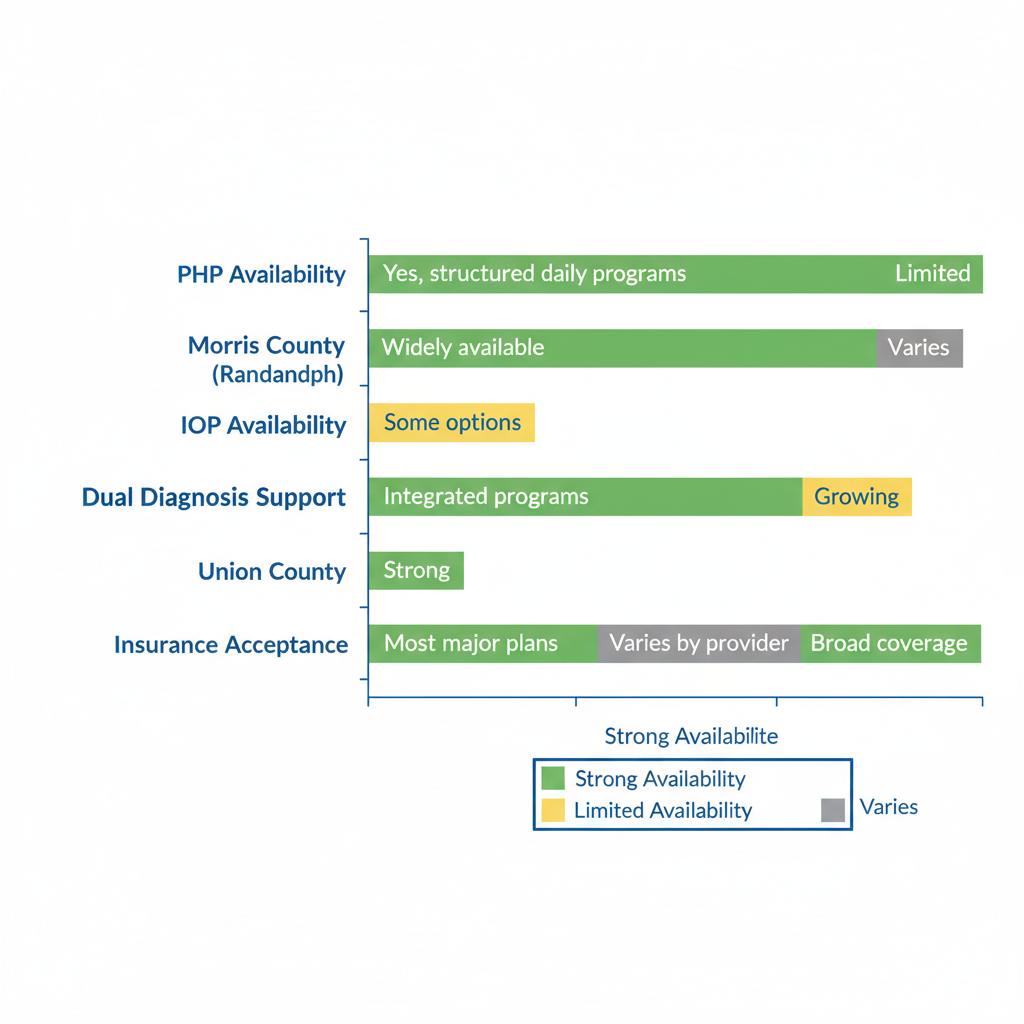 PHP Availability
Yes, structured daily programs
Limited

Morris County (Randandph)
Widely available
Varies

IOP Availability
Some options

Dual Diagnosis Support
Integrated programs
Growing

Union County
Strong

Insurance Acceptance
Most major plans
Varies by provider
Broad coverage

Strong Availabilite

Strong Availability
Limited Availability
Varies